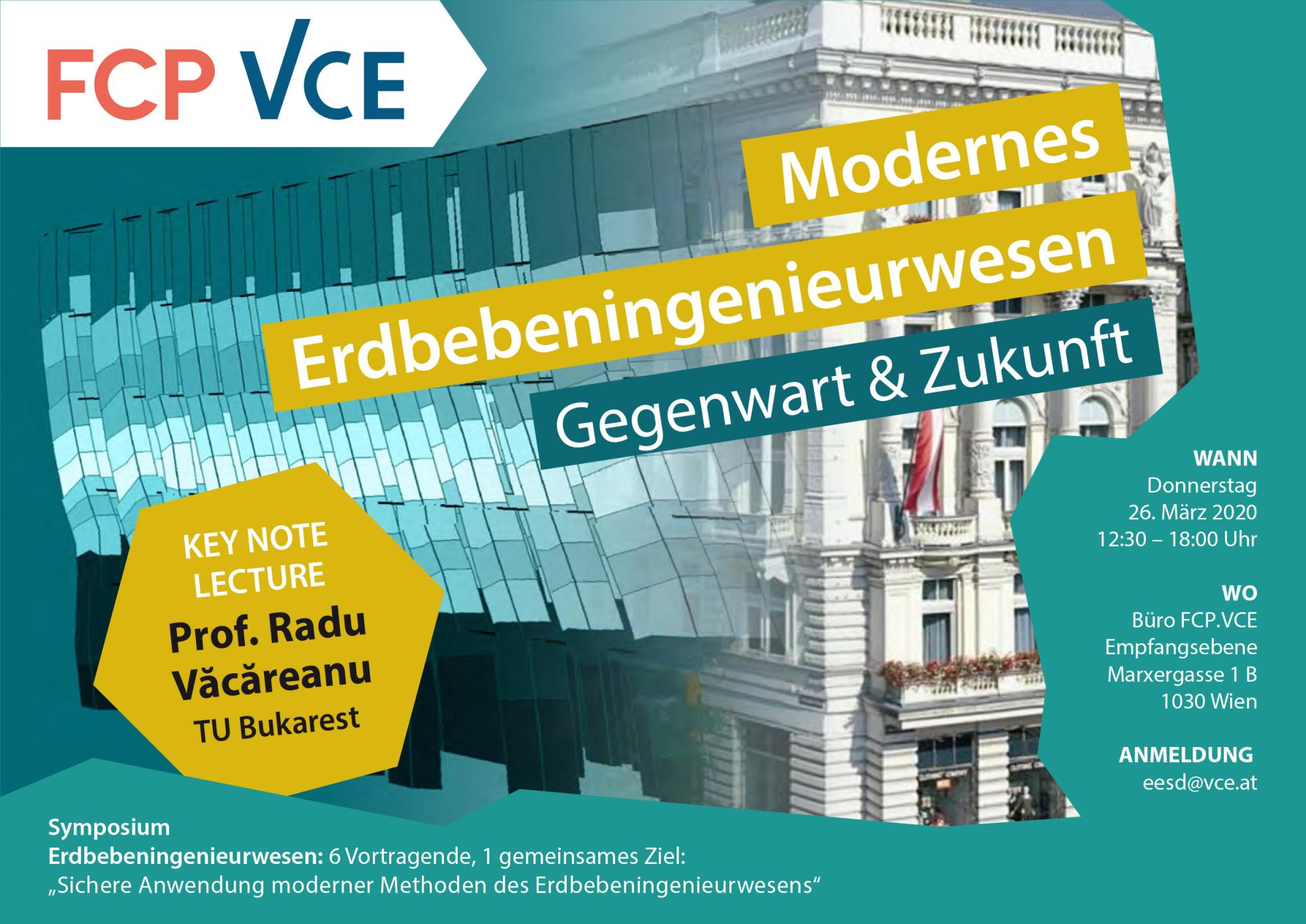 FCP VCE

Modernes
Erdbebeningenieurwesen
Gegenwart & Zukunft

KEY NOTE LECTURE
Prof. Radu Văcăreanu
TU Bukarest

WANN
Donnerstag
26. März 2020
12:30 – 18:00 Uhr

WO
Büro FCP.VCE
Empfangsebene
Marxergasse 1 B
1030 Wien

ANMELDUNG
eesd@vce.at

Symposium
Erdbebeningenieurwesen: 6 Vortragende, 1 gemeinsames Ziel:
„Sichere Anwendung moderner Methoden des Erdbebeningenieurwesens“